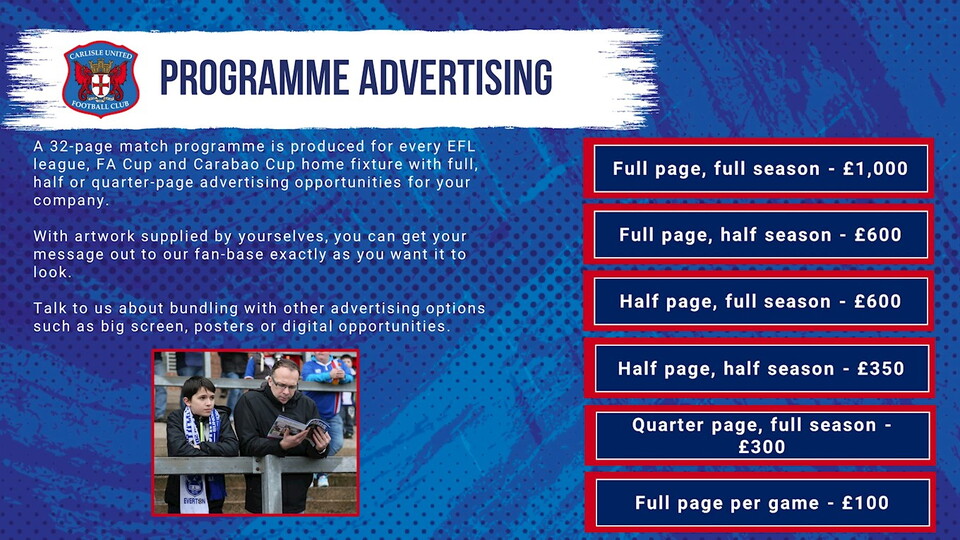 CARLISLE UNITED FOOTBALL CLUB

PROGRAMME ADVERTISING

A 32-page match programme is produced for every EFL league, FA Cup and Carabao Cup home fixture with full, half or quarter-page advertising opportunities for your company.

With artwork supplied by yourselves, you can get your message out to our fan-base exactly as you want it to look.

Talk to us about bundling with other advertising options such as big screen, posters or digital opportunities.

EVERTON

Full page, full season - £1,000

Full page, half season - £600

Half page, full season - £600

Half page, half season - £350

Quarter page, full season - £300

Full page per game - £100